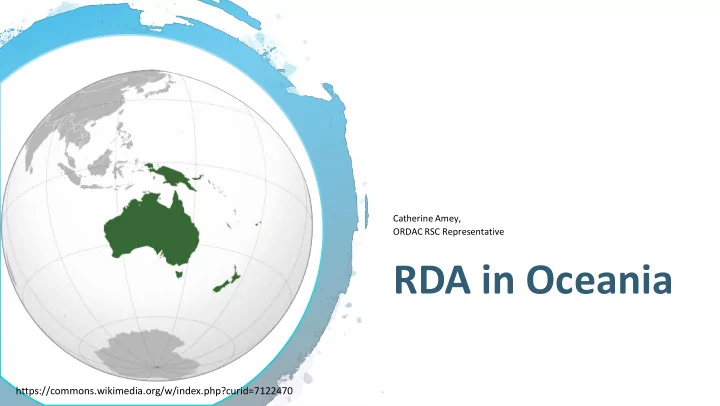 Catherine Amey,
ORDAC RSC Representative

RDA in Oceania

https://commons.wikimedia.org/w/index.php?curid=7122470